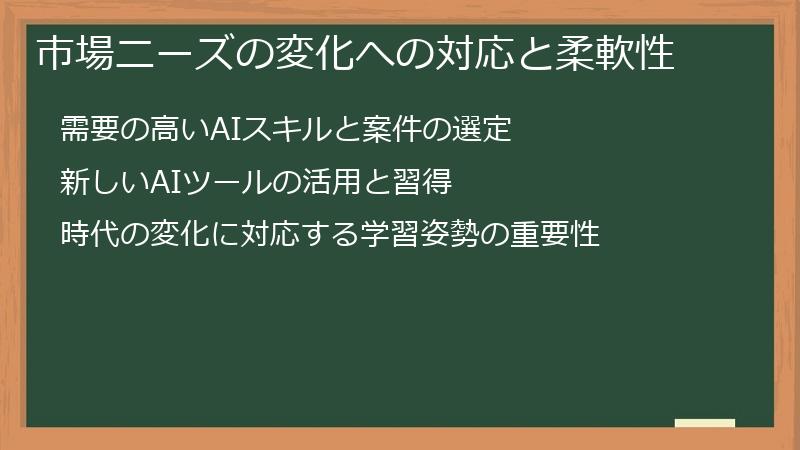 市場ニーズの変化への対応と柔軟性

需要の高いAIスキルと案件の選定

新しいAIツールの活用と習得

時代の変化に対応する学習姿勢の重要性